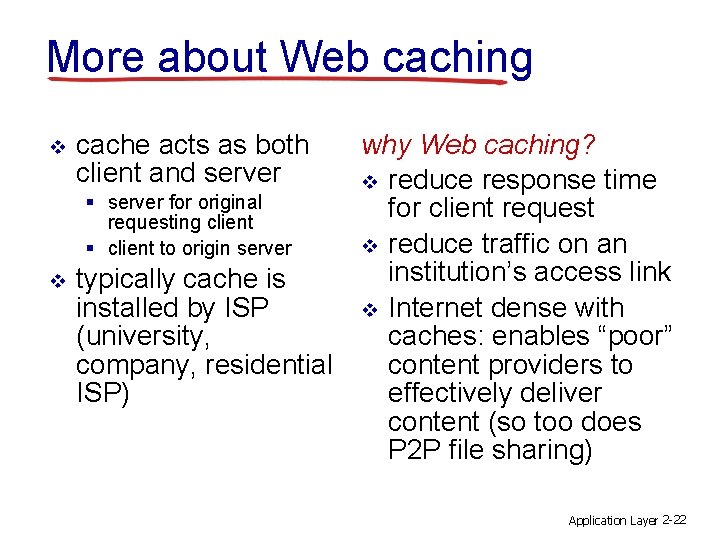 More about Web caching

❖ cache acts as both client and server
▪ server for original requesting client
▪ client to origin server

❖ typically cache is installed by ISP (university, company, residential ISP)

why Web caching?

❖ reduce response time for client request

❖ reduce traffic on an institution's access link

❖ Internet dense with caches: enables "poor" content providers to effectively deliver content (so too does P2P file sharing)

Application Layer 2-22